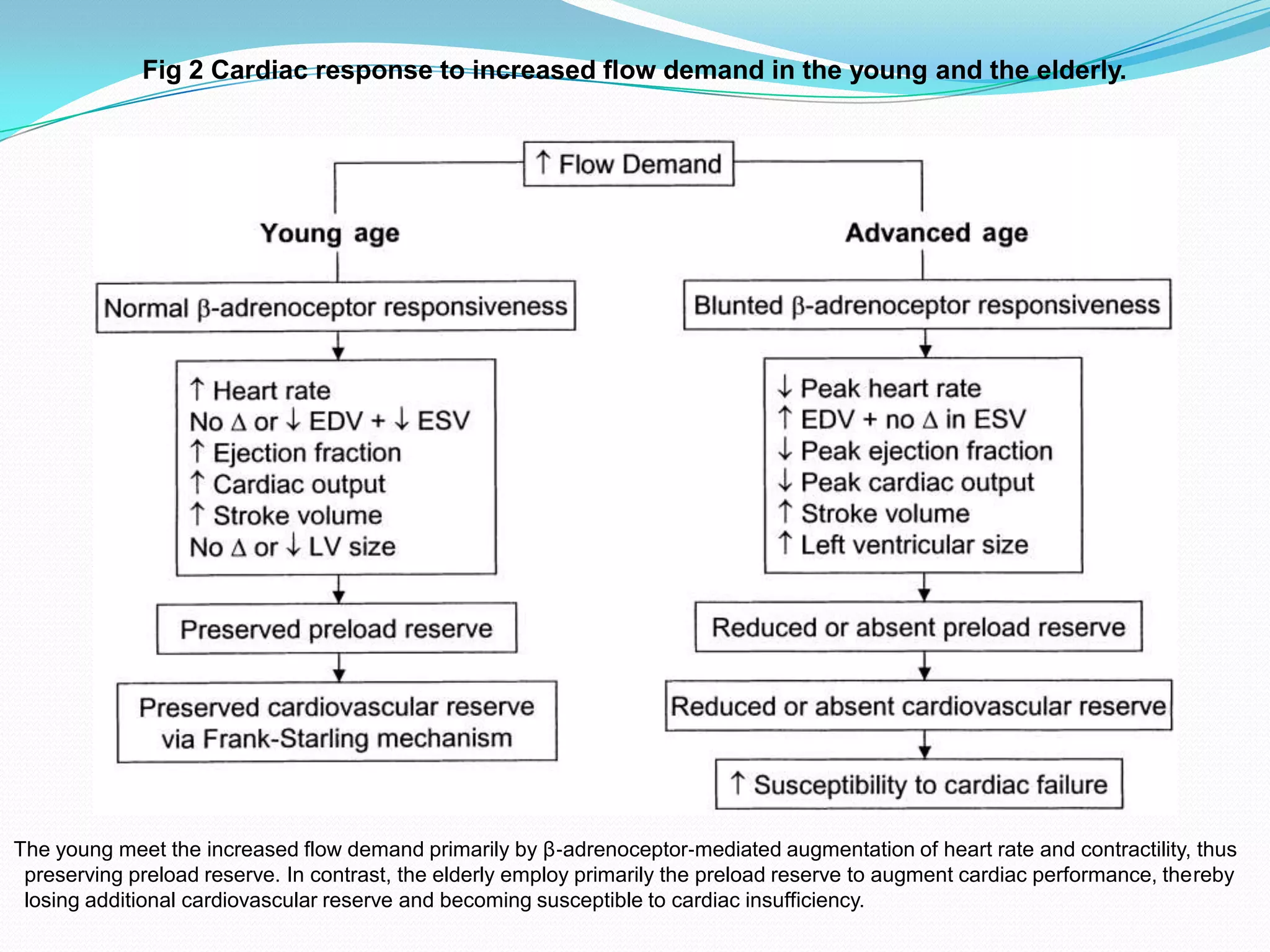 Fig 2 Cardiac response to increased flow demand in the young and the elderly.

↑ Flow Demand

Young age

Normal β-adrenoceptor responsiveness

↑ Heart rate
No Δ or ↓ EDV + ↓ ESV
↑ Ejection fraction
↑ Cardiac output
↑ Stroke volume
No Δ or ↓ LV size

Preserved preload reserve

Preserved cardiovascular reserve via Frank-Starling mechanism

Advanced age

Blunted β-adrenoceptor responsiveness

↓ Peak heart rate
↑ EDV + no Δ in ESV
↓ Peak ejection fraction
↓ Peak cardiac output
↑ Stroke volume
↑ Left ventricular size

Reduced or absent preload reserve

Reduced or absent cardiovascular reserve

↑ Susceptibility to cardiac failure

The young meet the increased flow demand primarily by β-adrenoceptor-mediated augmentation of heart rate and contractility, thus preserving preload reserve. In contrast, the elderly employ primarily the preload reserve to augment cardiac performance, thereby losing additional cardiovascular reserve and becoming susceptible to cardiac insufficiency.